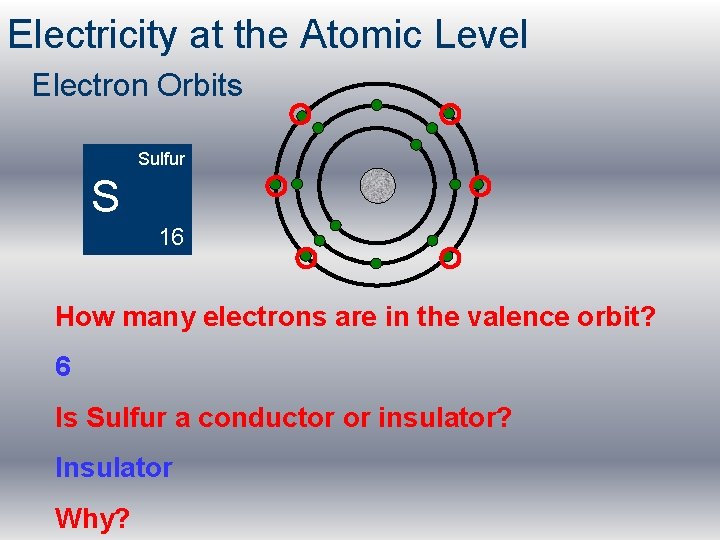 Electricity at the Atomic Level

Electron Orbits

Sulfur
S
16

How many electrons are in the valence orbit?

6

Is Sulfur a conductor or insulator?

Insulator

Why?